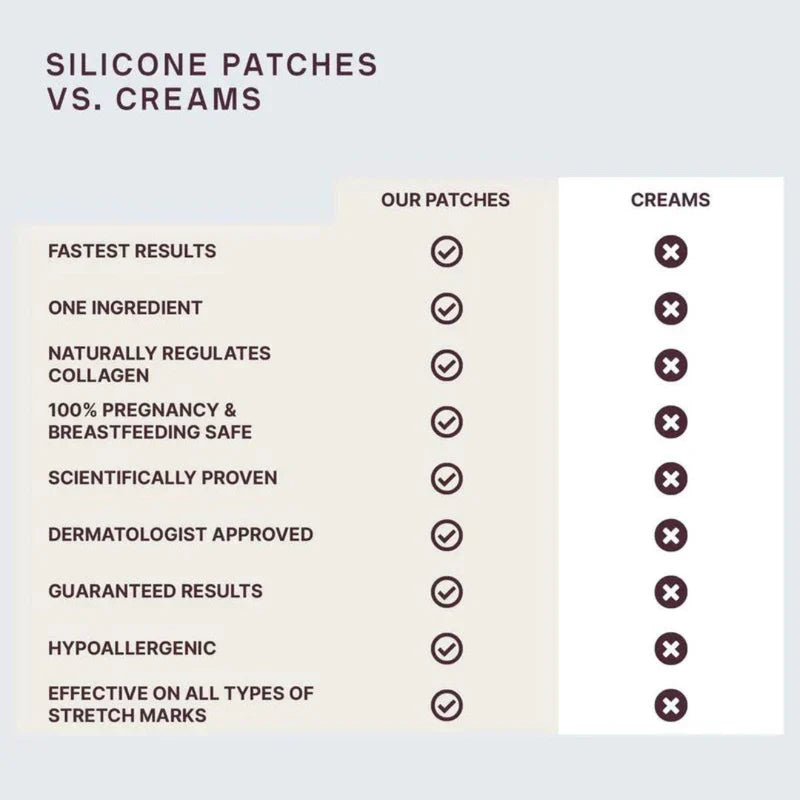 SILICONE PATCHES VS. CREAMS

| | OUR PATCHES | CREAMS |
|---|---|---|
| FASTEST RESULTS | ✓ | ✗ |
| ONE INGREDIENT | ✓ | ✗ |
| NATURALLY REGULATES COLLAGEN | ✓ | ✗ |
| 100% PREGNANCY & BREASTFEEDING SAFE | ✓ | ✗ |
| SCIENTIFICALLY PROVEN | ✓ | ✗ |
| DERMATOLOGIST APPROVED | ✓ | ✗ |
| GUARANTEED RESULTS | ✓ | ✗ |
| HYPOALLERGENIC | ✓ | ✗ |
| EFFECTIVE ON ALL TYPES OF STRETCH MARKS | ✓ | ✗ |